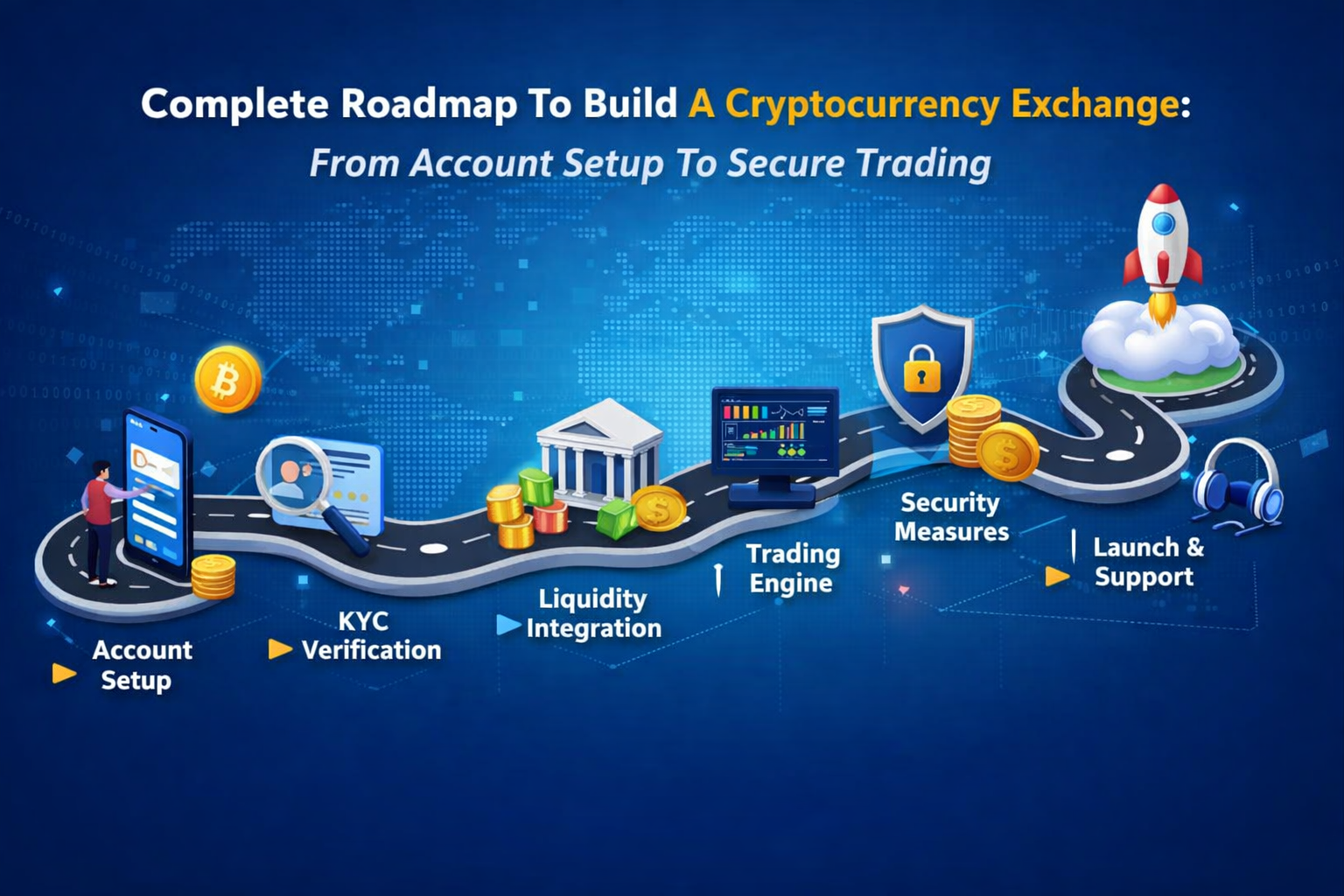 Complete Roadmap To Build A Cryptocurrency Exchange:
From Account Setup To Secure Trading

Account Setup

KYC Verification

Liquidity Integration

Trading Engine

Security Measures

Launch & Support